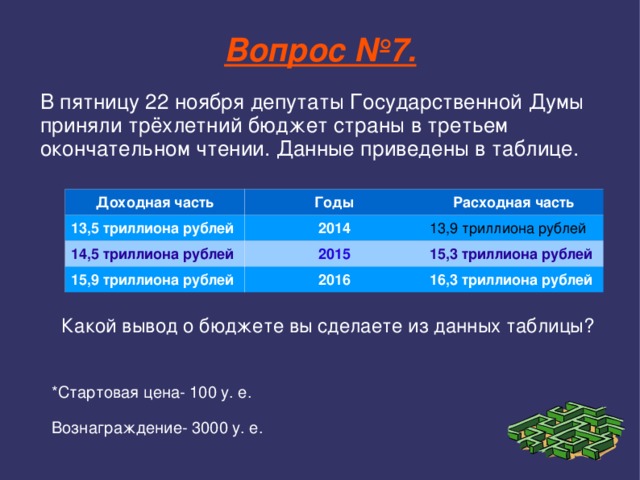 Вопрос №7.

В пятницу 22 ноября депутаты Государственной Думы приняли трёхлетний бюджет страны в третьем окончательном чтении. Данные приведены в таблице.

| Доходная часть | Годы | Расходная часть |
|---|---|---|
| 13,5 триллиона рублей | 2014 | 13,9 триллиона рублей |
| 14,5 триллиона рублей | 2015 | 15,3 триллиона рублей |
| 15,9 триллиона рублей | 2016 | 16,3 триллиона рублей |

Какой вывод о бюджете вы сделаете из данных таблицы?

*Стартовая цена- 100 у. е.

Вознаграждение- 3000 у. е.